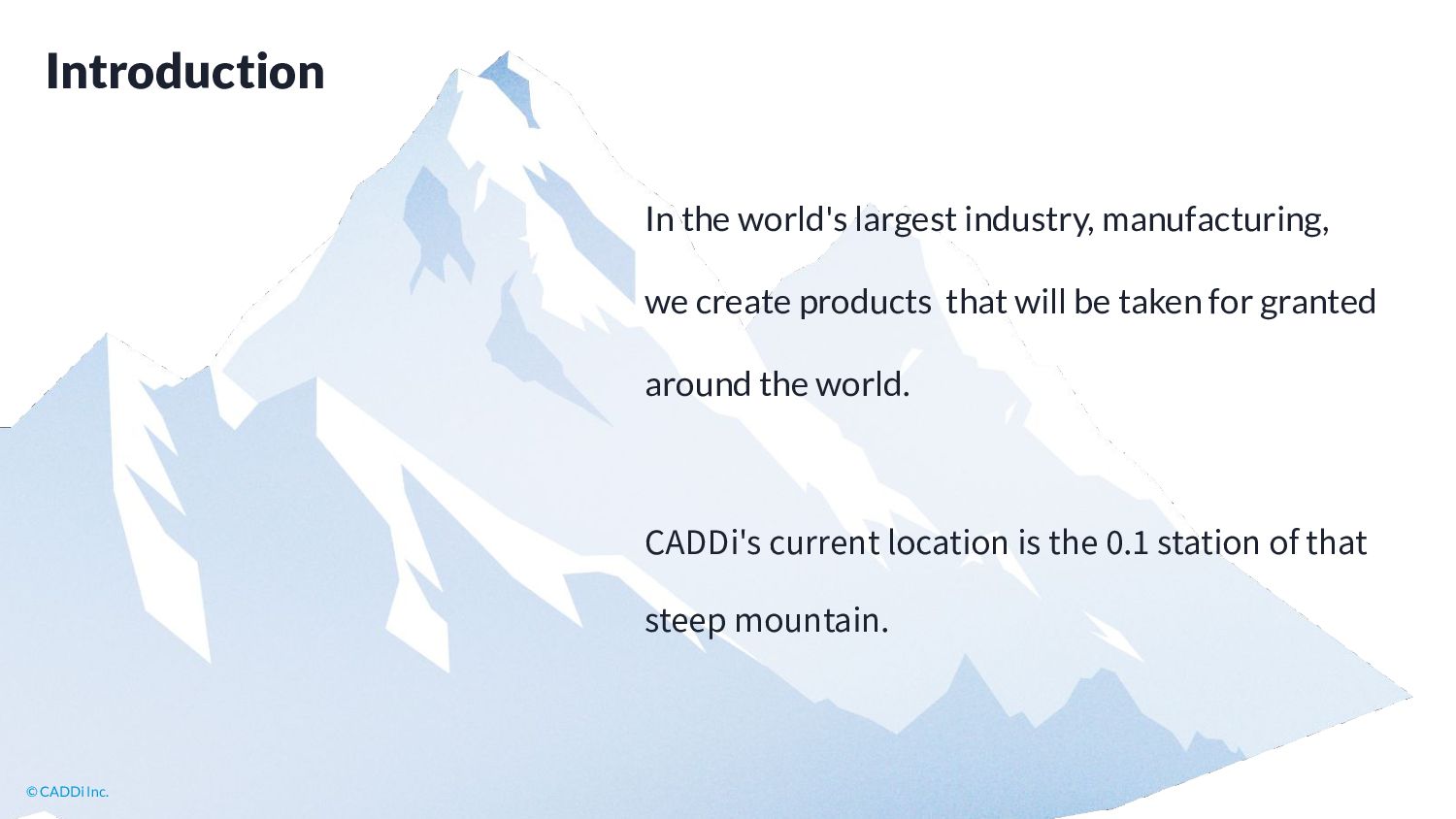 Introduction

In the world's largest industry, manufacturing, we create products that will be taken for granted around the world.

CADDi's current location is the 0.1 station of that steep mountain.

© CADDi Inc.